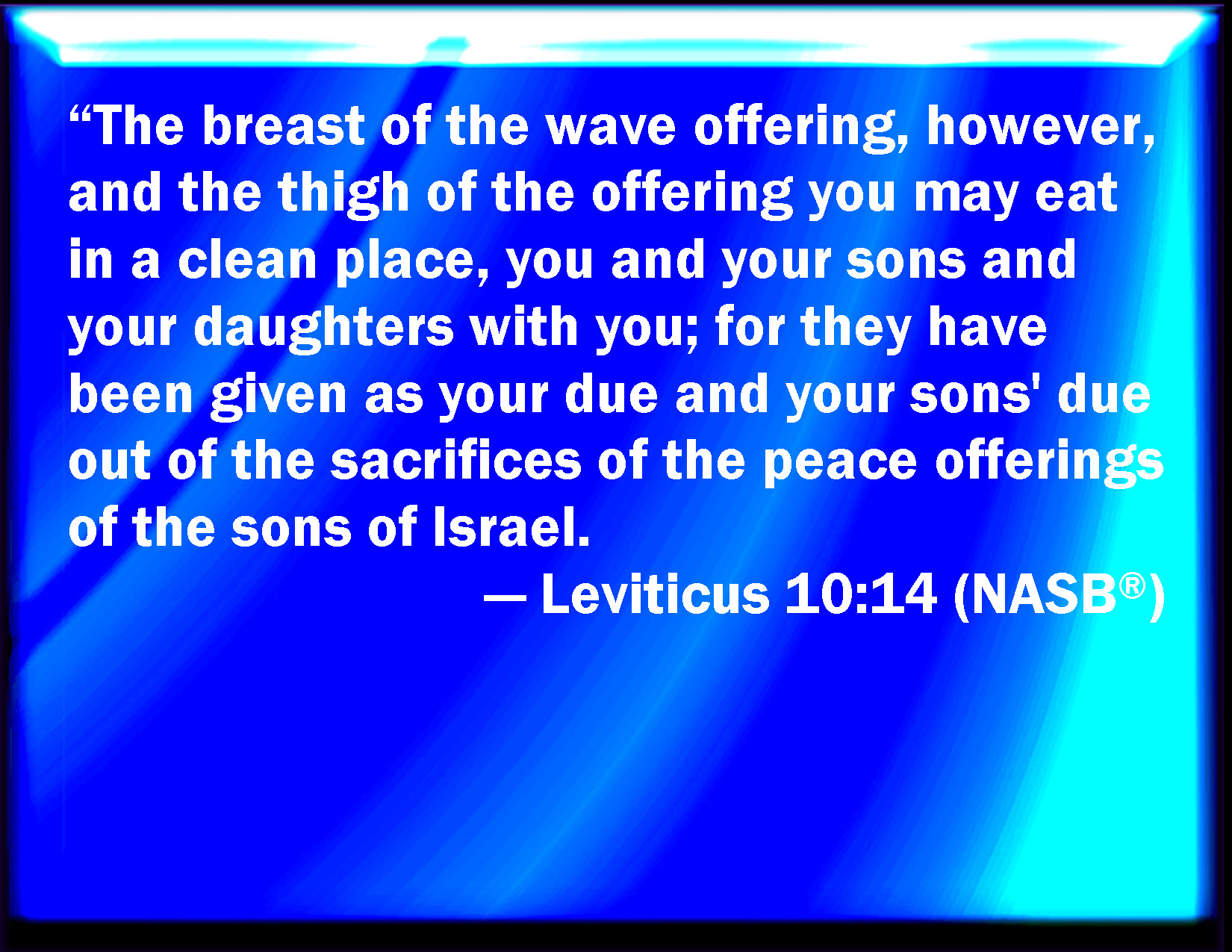 “The breast of the wave offering, however, and the thigh of the offering you may eat in a clean place, you and your sons and your daughters with you; for they have been given as your due and your sons' due out of the sacrifices of the peace offerings of the sons of Israel.

— Leviticus 10:14 (NASB®)